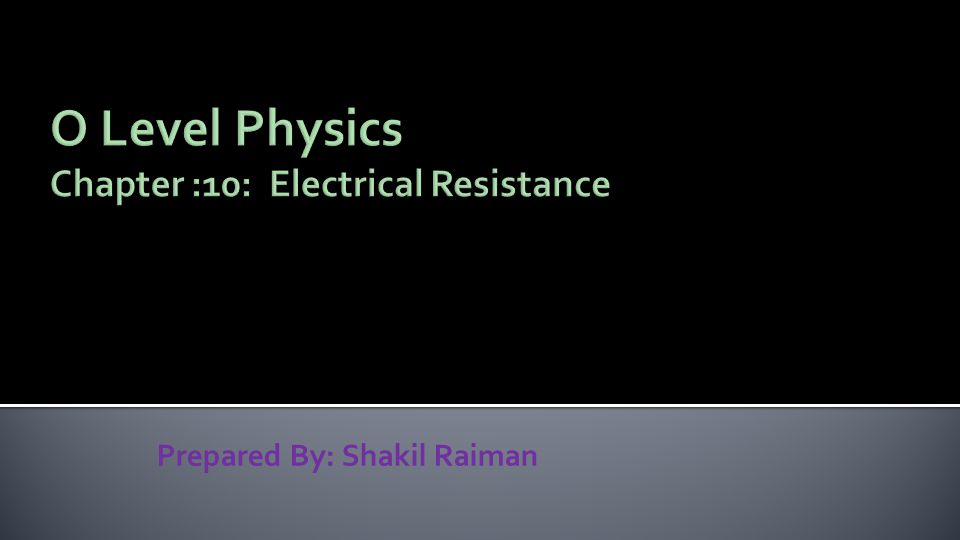 O Level Physics
Chapter :10: Electrical Resistance

Prepared By: Shakil Raiman